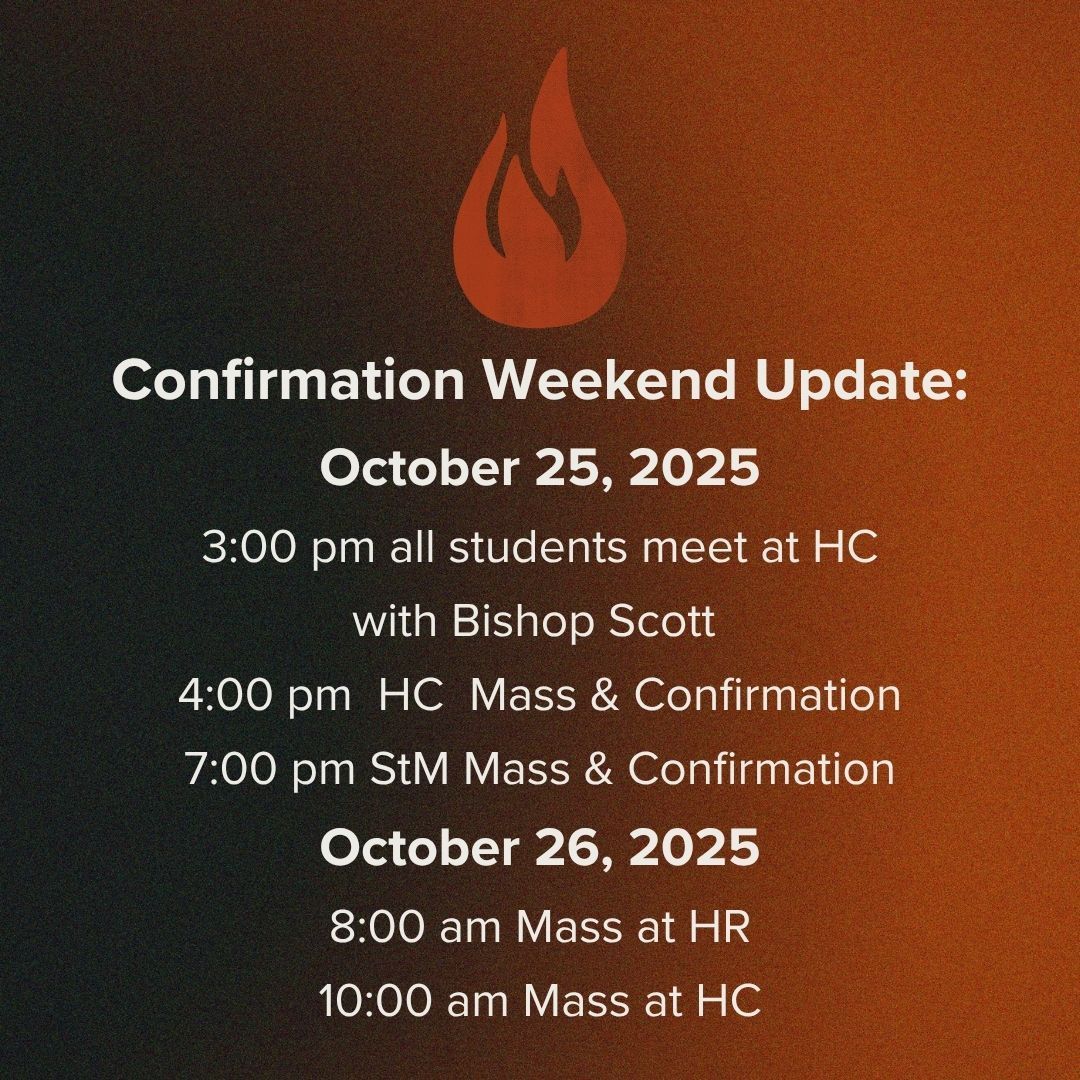 Confirmation Weekend Update:

October 25, 2025

3:00 pm all students meet at HC with Bishop Scott

4:00 pm HC Mass & Confirmation

7:00 pm StM Mass & Confirmation

October 26, 2025

8:00 am Mass at HR

10:00 am Mass at HC